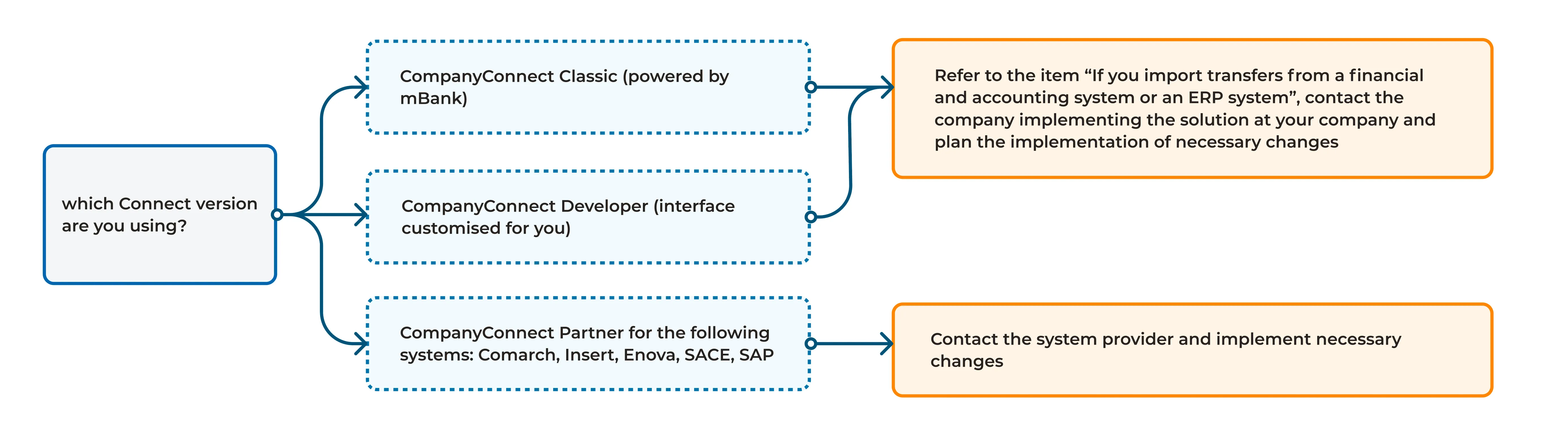 which Connect version are you using?

CompanyConnect Classic (powered by mBank)

CompanyConnect Developer (interface customised for you)

CompanyConnect Partner for the following systems: Comarch, Insert, Enova, SACE, SAP

Refer to the item “If you import transfers from a financial and accounting system or an ERP system”, contact the company implementing the solution at your company and plan the implementation of necessary changes

Contact the system provider and implement necessary changes